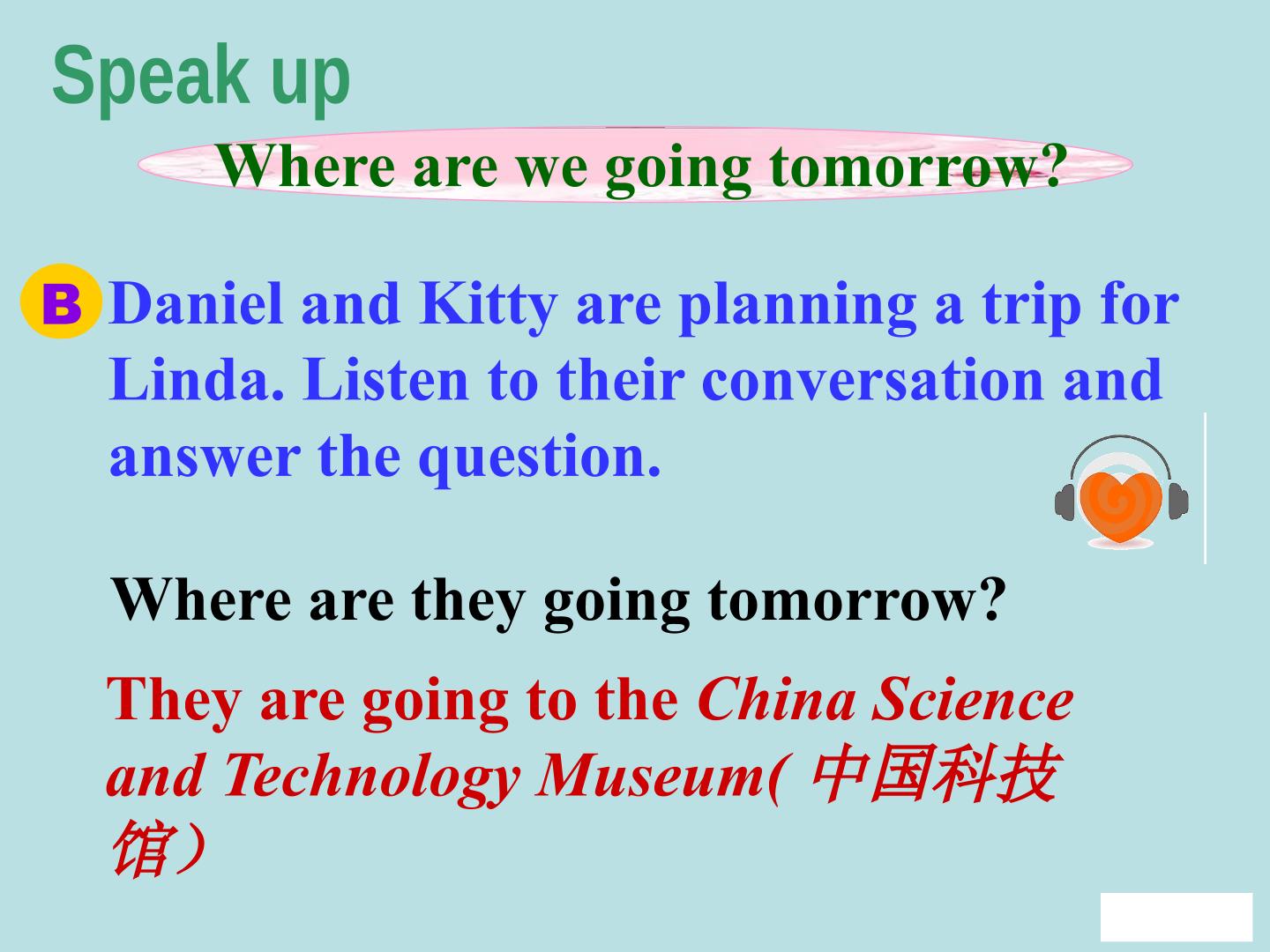 Speak up

Where are we going tomorrow?

B Daniel and Kitty are planning a trip for Linda. Listen to their conversation and answer the question.

Where are they going tomorrow?

They are going to the China Science and Technology Museum( 中国科技馆）